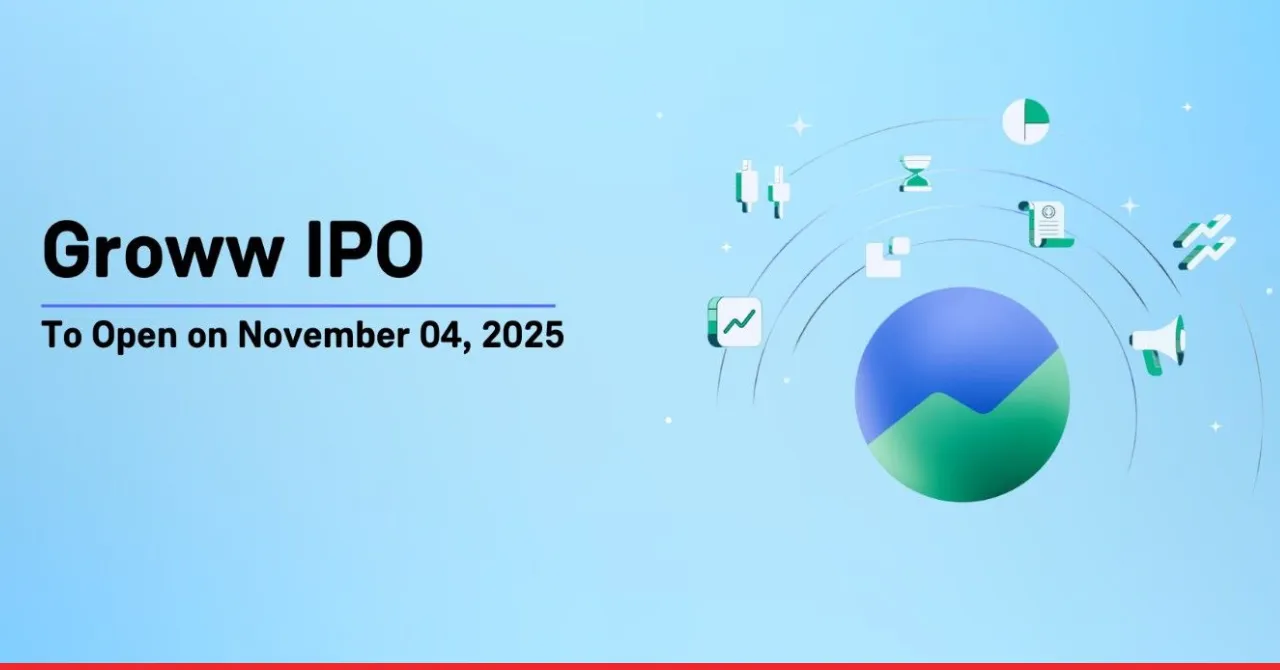 Groww IPO

To Open on November 04, 2025